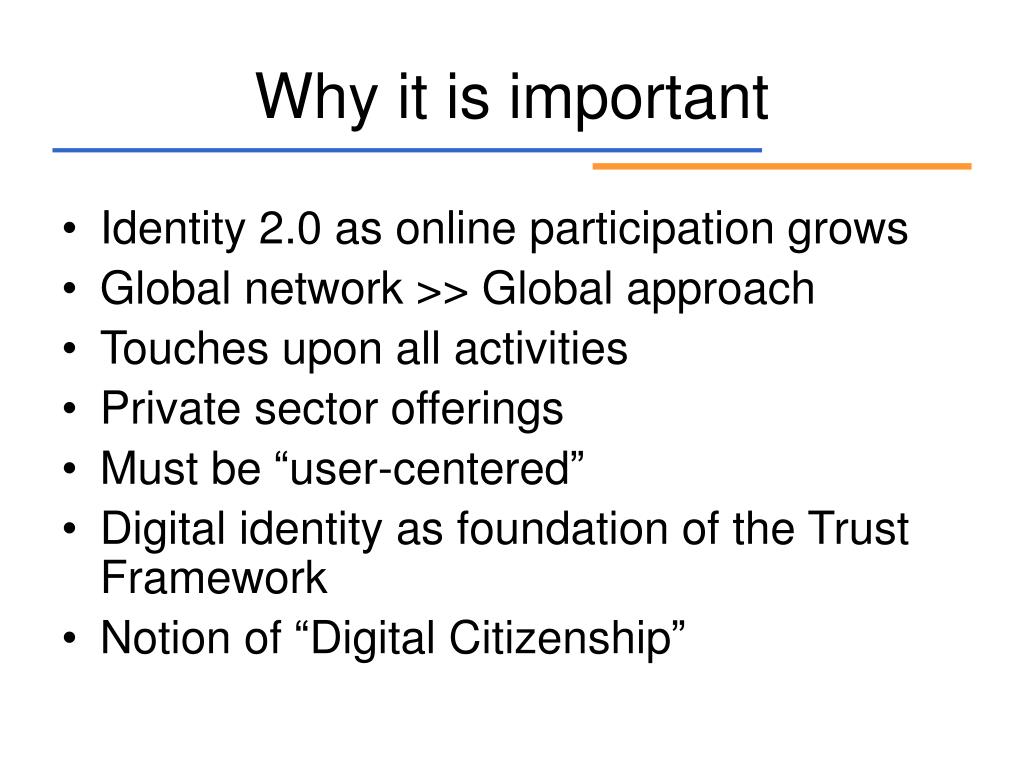 Why it is important

• Identity 2.0 as online participation grows
• Global network >> Global approach
• Touches upon all activities
• Private sector offerings
• Must be “user-centered”
• Digital identity as foundation of the Trust Framework
• Notion of “Digital Citizenship”